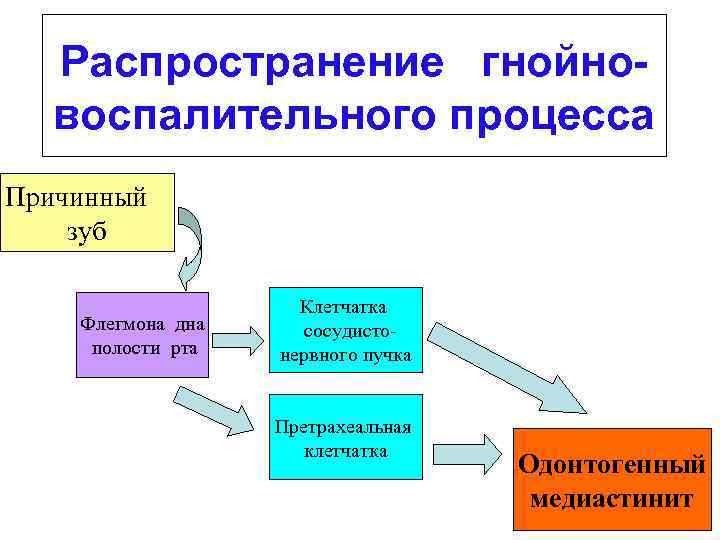 Распространение гнойно-воспалительного процесса

Причинный зуб

Флегмона дна полости рта

Клетчатка сосудисто-нервного пучка

Претрахеальная клетчатка

Одонтогенный медиастинит